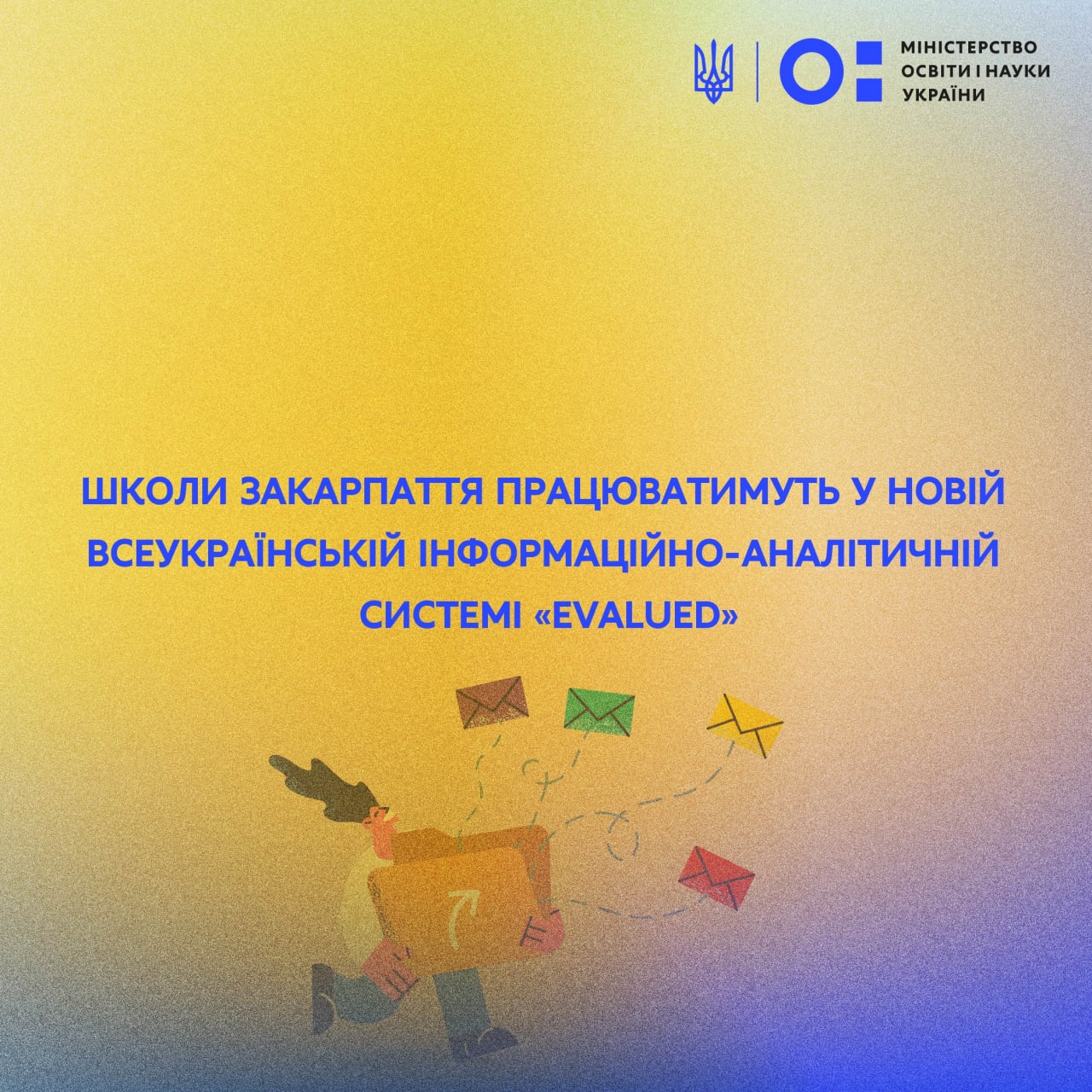 МІНІСТЕРСТВО ОСВІТИ І НАУКИ УКРАЇНИ

ШКОЛИ ЗАКАРПАТТЯ ПРАЦЮВАТИМУТЬ У НОВІЙ ВСЕУКРАЇНСЬКІЙ ІНФОРМАЦІЙНО-АНАЛІТИЧНІЙ СИСТЕМІ «EVALUED»